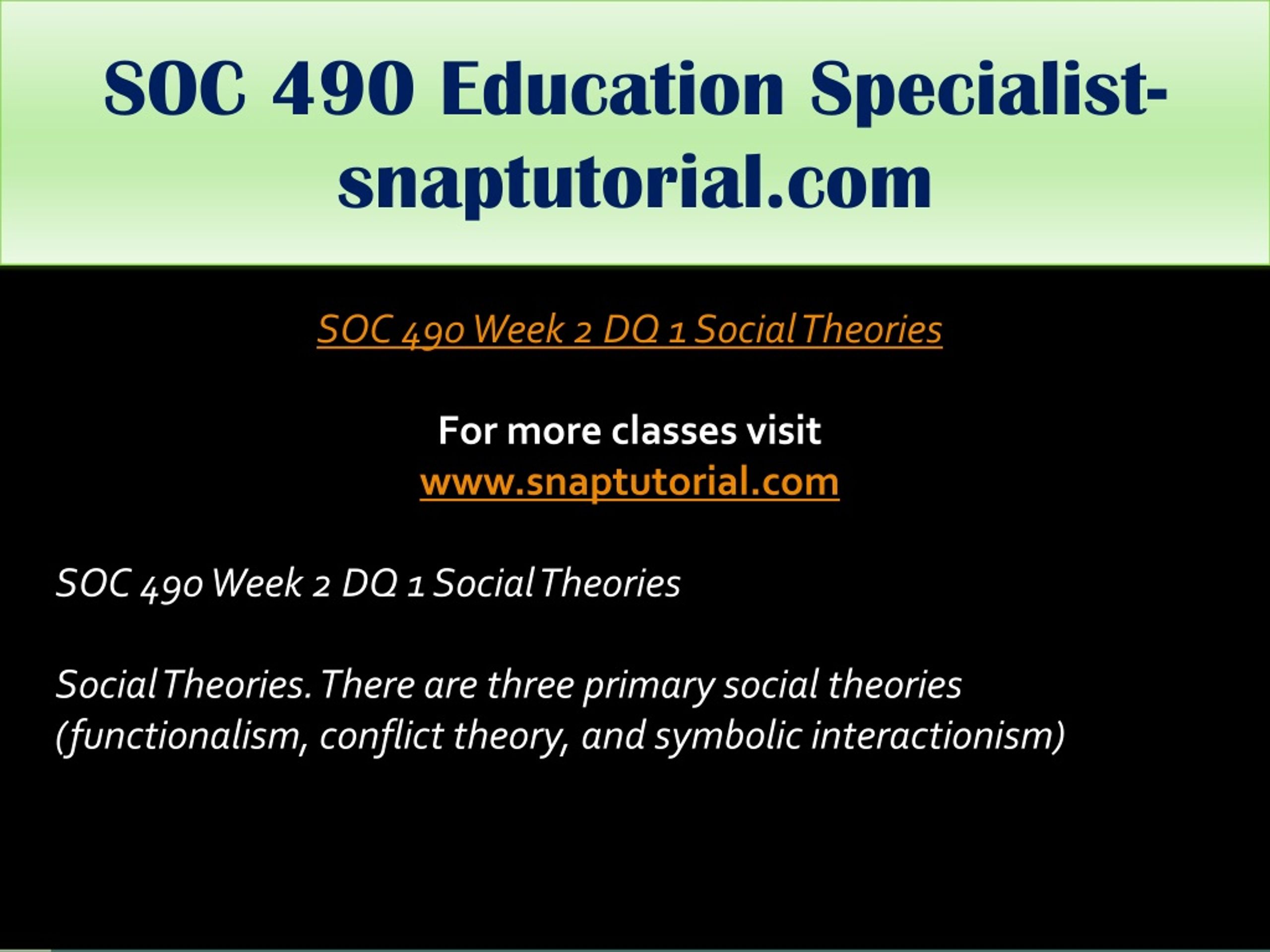 SOC 490 Education Specialist-snaptutorial.com

SOC 490 Week 2 DQ 1 Social Theories

For more classes visit
www.snaptutorial.com

SOC 490 Week 2 DQ 1 Social Theories

Social Theories. There are three primary social theories (functionalism, conflict theory, and symbolic interactionism)